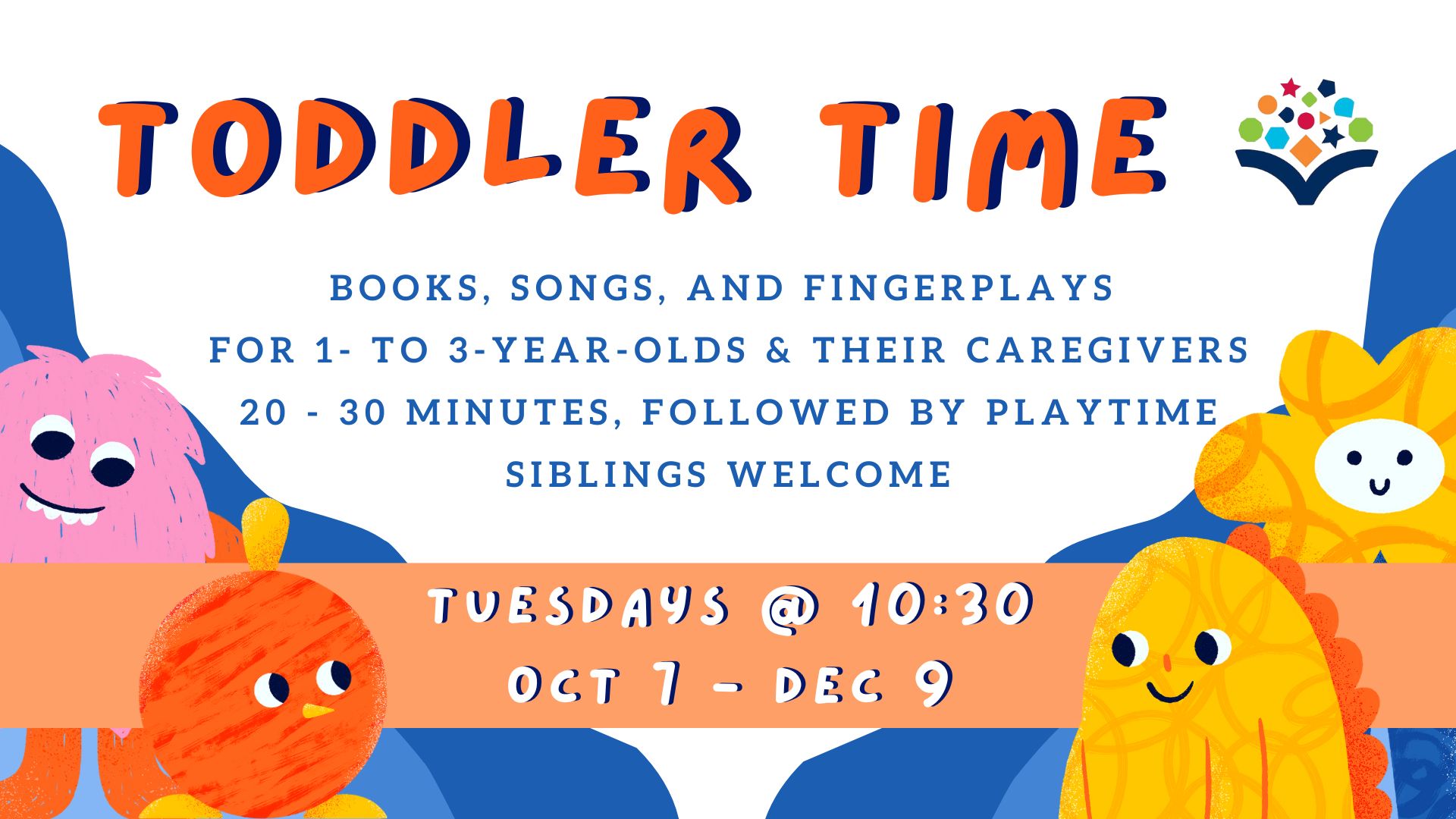 TODDLER TIME

BOOKS, SONGS, AND FINGERPLAYS
FOR 1- TO 3-YEAR-OLDS & THEIR CAREGIVERS
20 - 30 MINUTES, FOLLOWED BY PLAYTIME
SIBLINGS WELCOME

TUESDAYS @ 10:30
OCT 7 - DEC 9